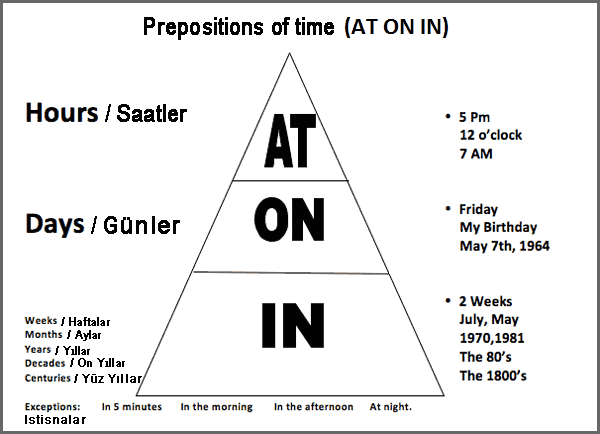 Prepositions of time (AT ON IN)

Hours / Saatler

AT

• 5 Pm
12 o'clock
7 AM

Days / Günler

ON

• Friday
My Birthday
May 7th, 1964

Weeks / Haftalar
Months / Aylar
Years / Yıllar
Decades / On Yıllar
Centuries / Yüz Yıllar

IN

• 2 Weeks
July, May
1970,1981
The 80's
The 1800's

Exceptions: In 5 minutes In the morning In the afternoon At night.
Istisnalar